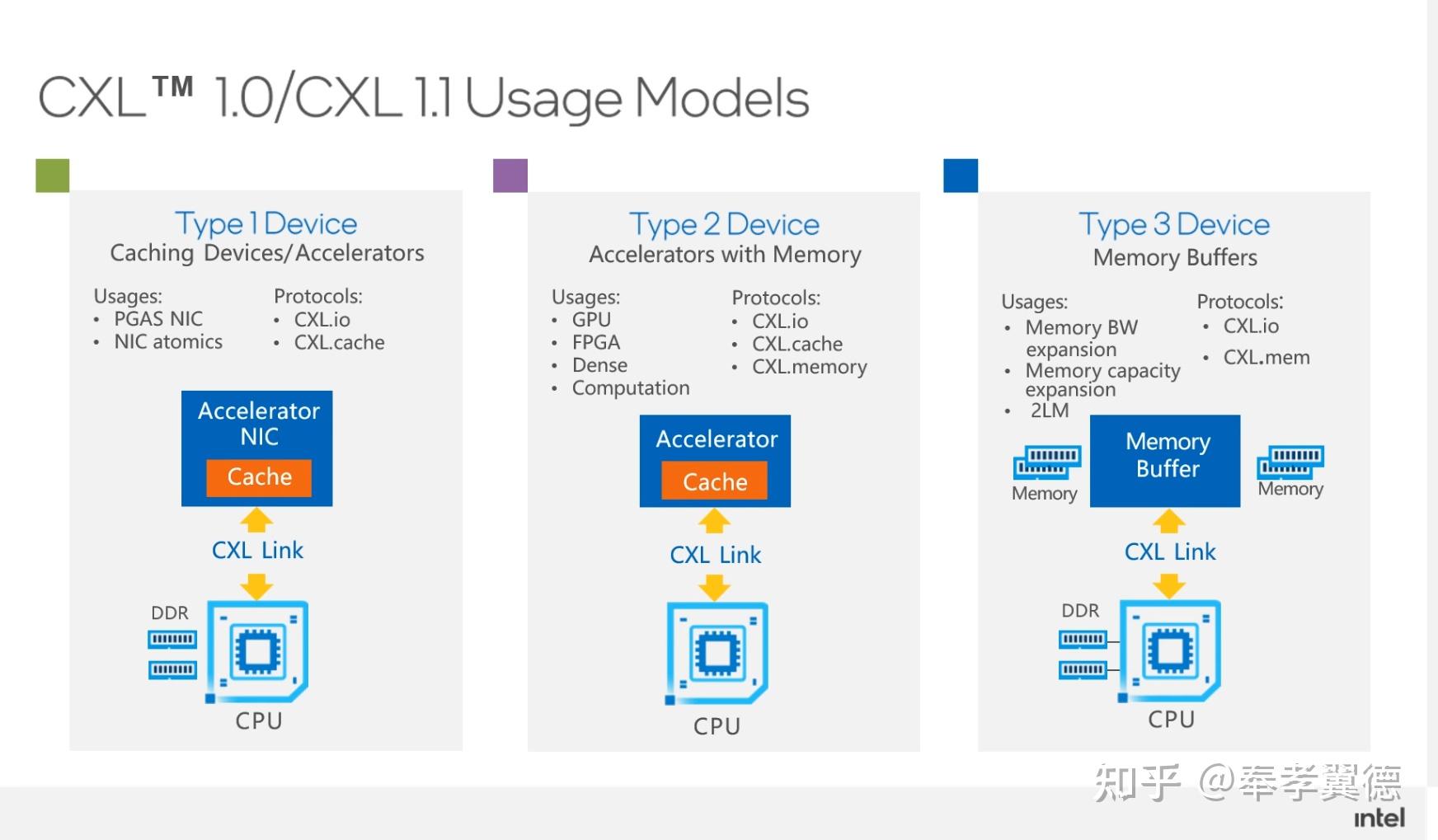 CXL™ 1.0/CXL 1.1 Usage Models

Type 1 Device
Caching Devices/Accelerators

Usages:
• PGAS NIC
• NIC atomics

Protocols:
• CXL.io
• CXL.cache

Accelerator NIC
Cache
CXL Link
DDR
CPU

Type 2 Device
Accelerators with Memory

Usages:
• GPU
• FPGA
• Dense
• Computation

Protocols:
• CXL.io
• CXL.cache
• CXL.memory

Accelerator
Cache
CXL Link
CPU

Type 3 Device
Memory Buffers

Usages:
• Memory BW expansion
• Memory capacity expansion
• 2LM

Protocols:
• CXL.io
• CXL.mem

Memory
Memory Buffer
Memory
CXL Link
DDR
CPU

知乎 @奉孝翼德
intel